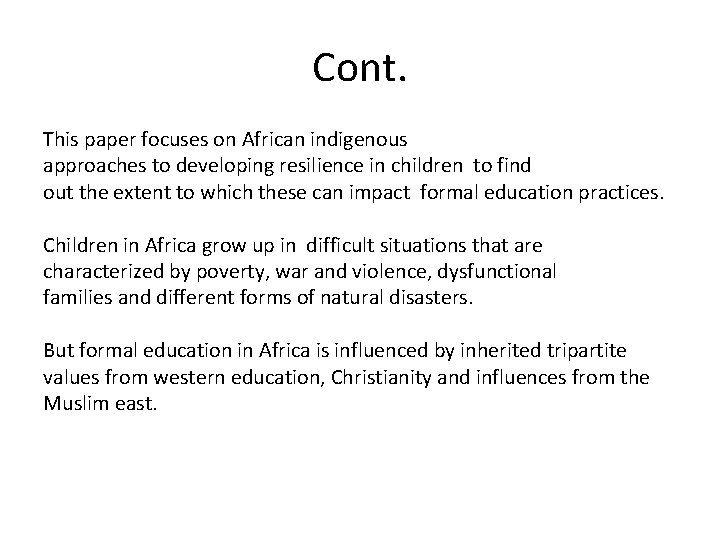 Cont.

This paper focuses on African indigenous approaches to developing resilience in children to find out the extent to which these can impact formal education practices.

Children in Africa grow up in difficult situations that are characterized by poverty, war and violence, dysfunctional families and different forms of natural disasters.

But formal education in Africa is influenced by inherited tripartite values from western education, Christianity and influences from the Muslim east.